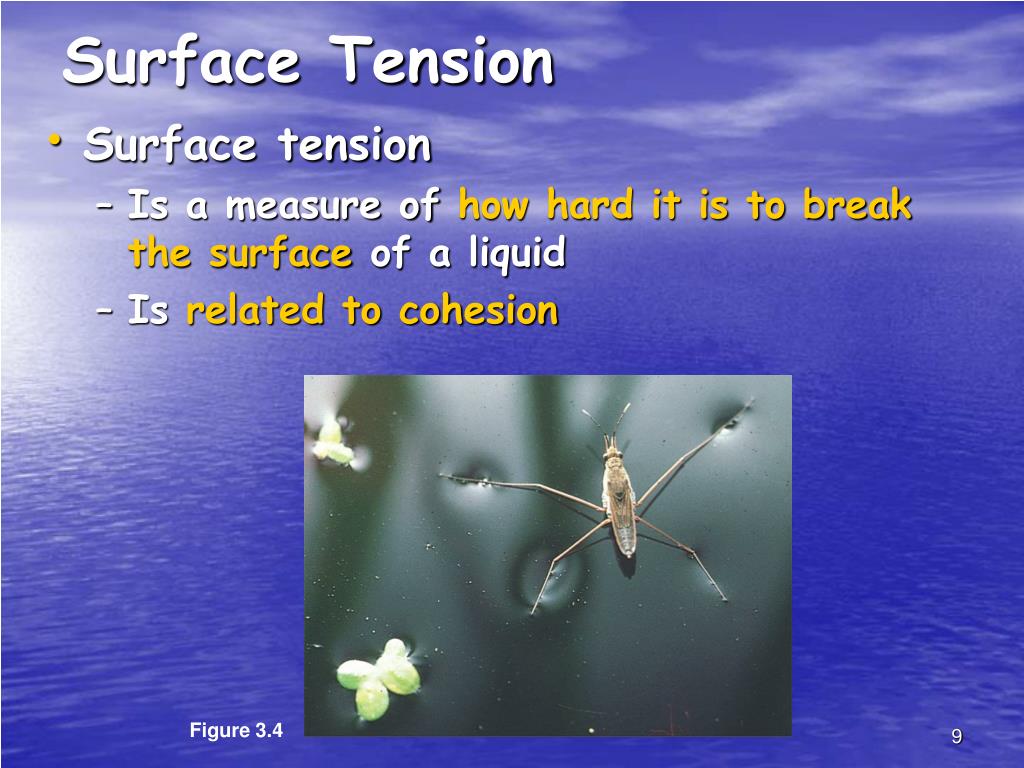 Surface Tension

• Surface tension
– Is a measure of how hard it is to break the surface of a liquid
– Is related to cohesion

Figure 3.4

9